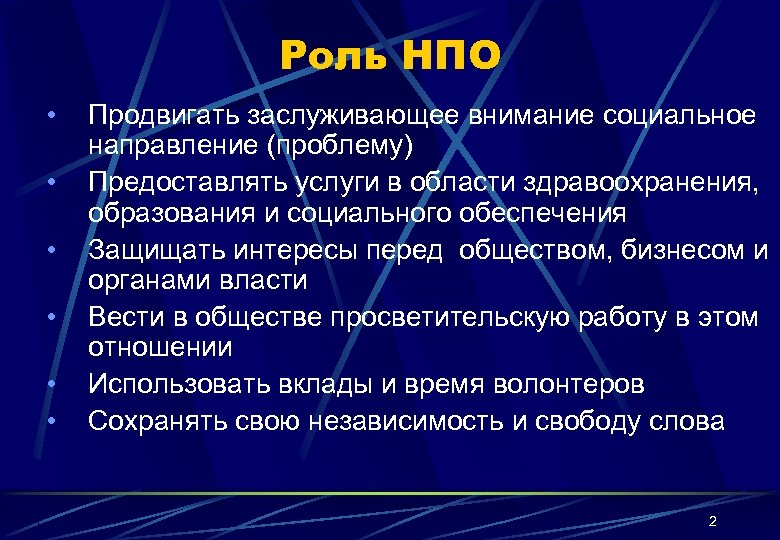 Роль НПО

• Продвигать заслуживающее внимание социальное направление (проблему)
• Предоставлять услуги в области здравоохранения, образования и социального обеспечения
• Защищать интересы перед  обществом, бизнесом и органами власти
• Вести в обществе просветительскую работу в этом отношении
• Использовать вклады и время волонтеров
• Сохранять свою независимость и свободу слова

2